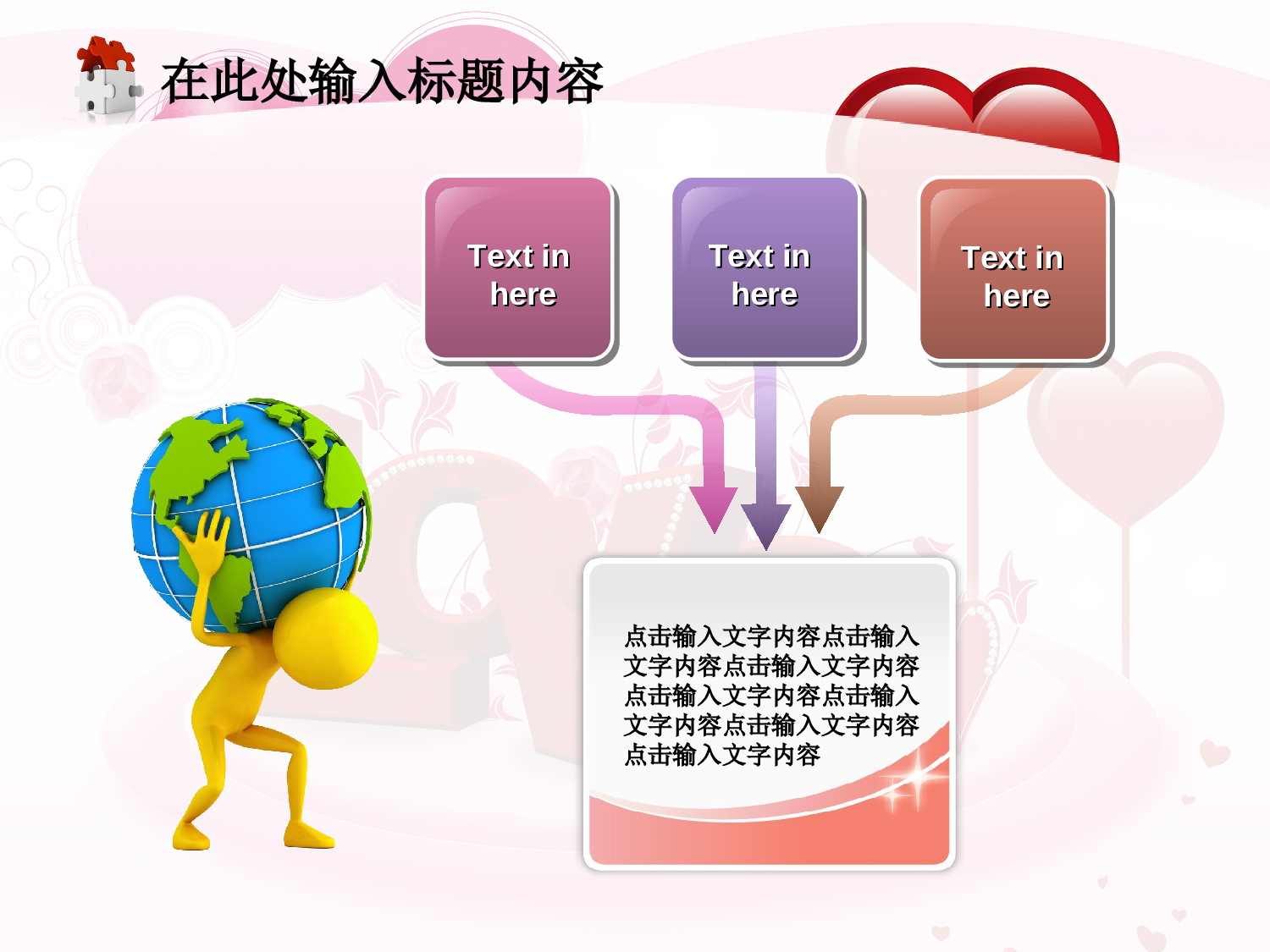 在此处输入标题内容

Text in here

Text in here

Text in here

点击输入文字内容点击输入文字内容点击输入文字内容点击输入文字内容点击输入文字内容点击输入文字内容点击输入文字内容